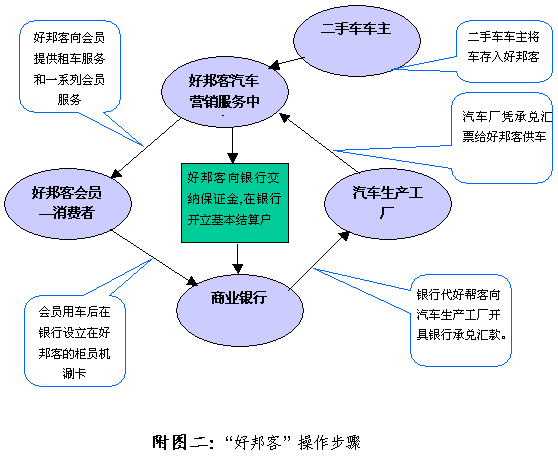 好邦客向会员提供租车服务和一系列会员服务

二手车车主

二手车车主将车存入好邦客

好邦客汽车营销服务中

汽车厂凭承兑汇票给好邦客供车

好邦客会员—消费者

好邦客向银行交纳保证金,在银行开立基本结算户

汽车生产工厂

商业银行

会员用车后在银行设立在好邦客的柜员机涮卡

银行代好帮客向汽车生产工厂开具银行承兑汇款。

附图二:“好邦客”操作步骤